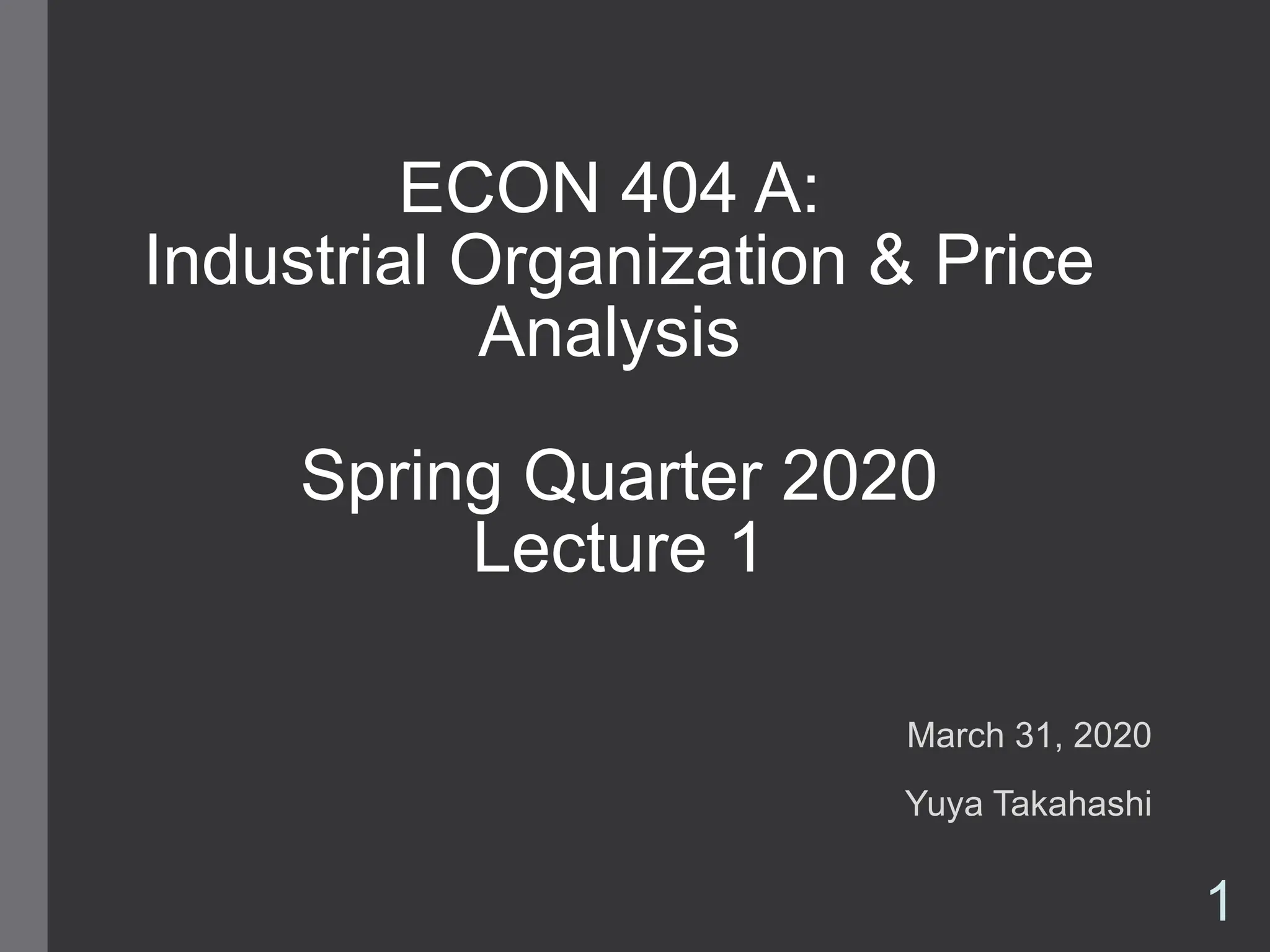 ECON 404 A:
Industrial Organization & Price Analysis

Spring Quarter 2020
Lecture 1

March 31, 2020

Yuya Takahashi

1